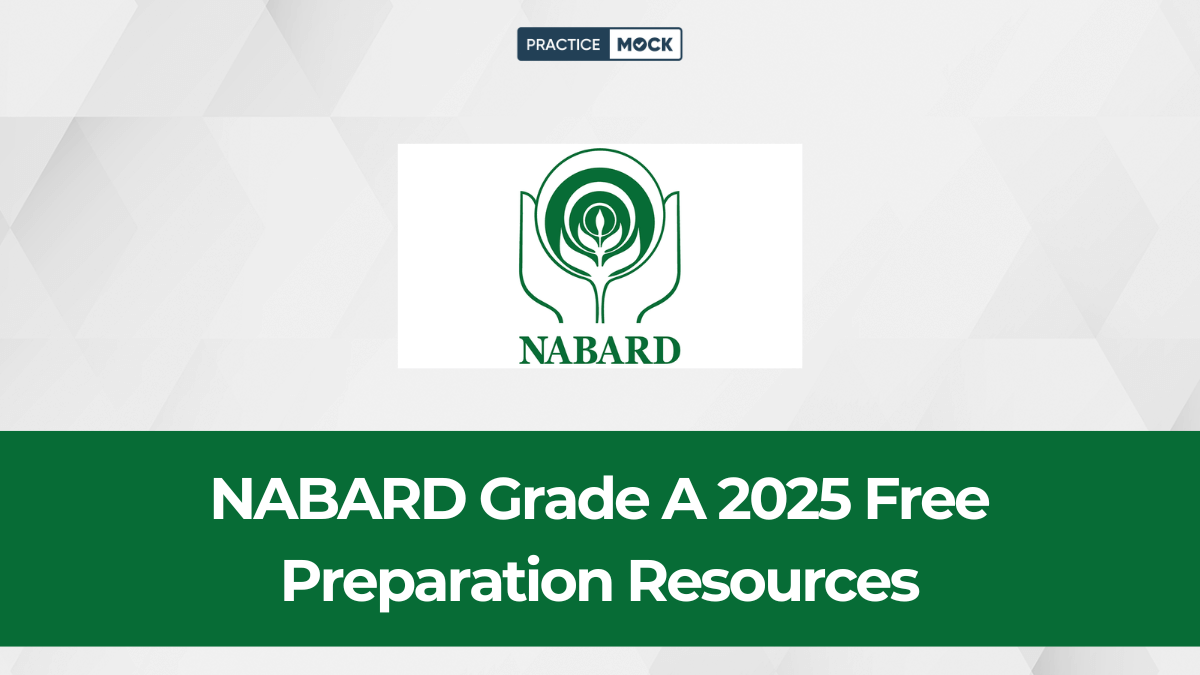 PRACTICE MOCK

NABARD

NABARD Grade A 2025 Free Preparation Resources